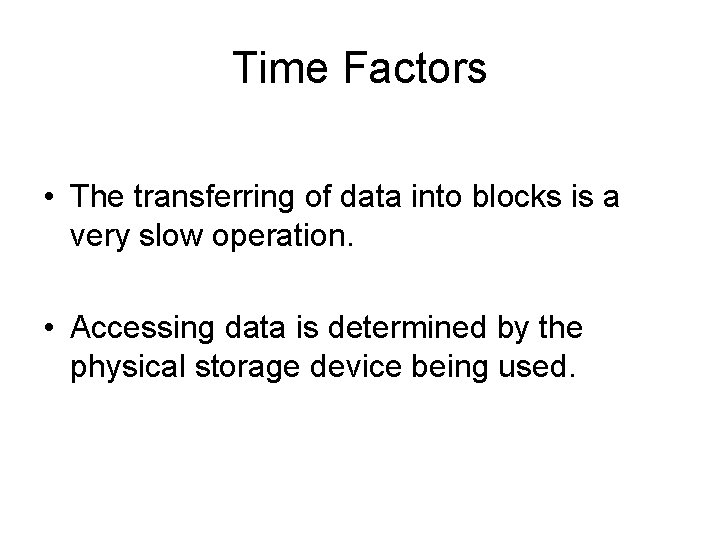 Time Factors

• The transferring of data into blocks is a very slow operation.

• Accessing data is determined by the physical storage device being used.